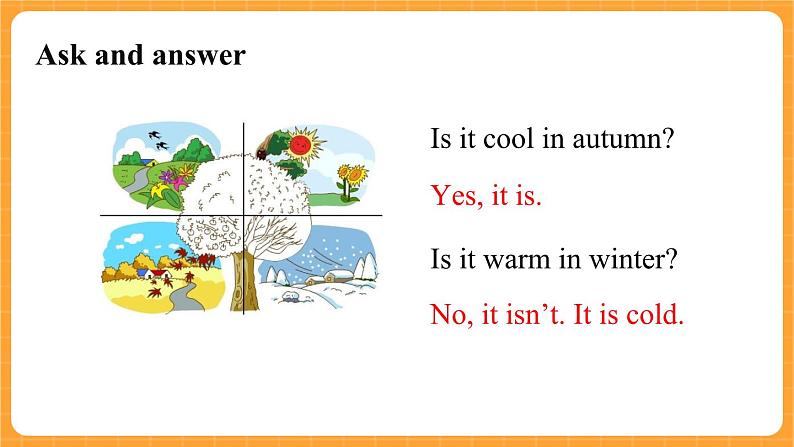 Ask and answer

Is it cool in autumn?

Yes, it is.

Is it warm in winter?

No, it isn’t. It is cold.